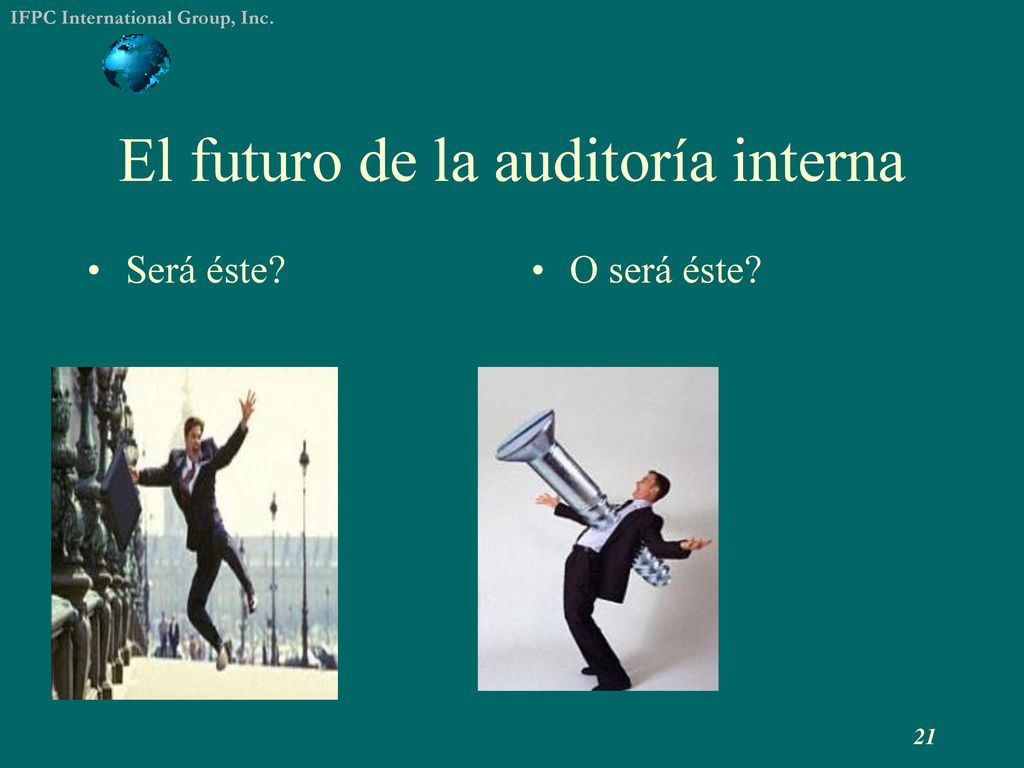 IFPC International Group, Inc.

El futuro de la auditoría interna

• Será éste?

• O será éste?

21